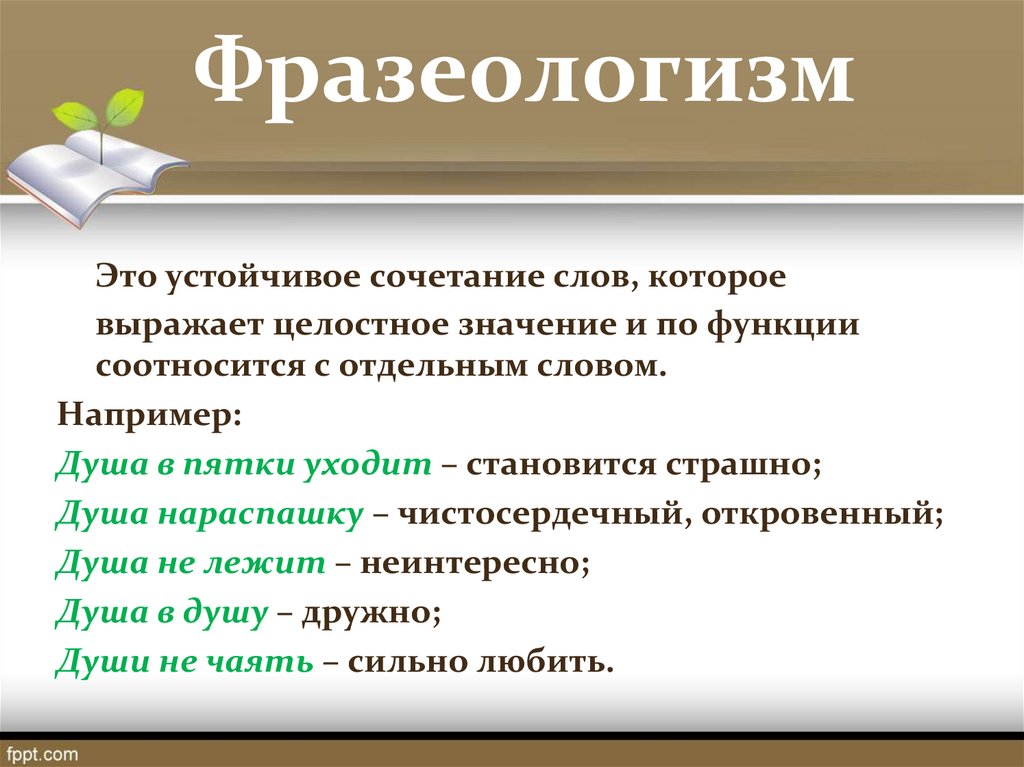 Фразеологизм

Это устойчивое сочетание слов, которое выражает целостное значение и по функции соотносится с отдельным словом.

Например:

Душа в пятки уходит – становится страшно;

Душа нараспашку – чистосердечный, откровенный;

Душа не лежит – неинтересно;

Душа в душу – дружно;

Души не чаять – сильно любить.

fppt.com